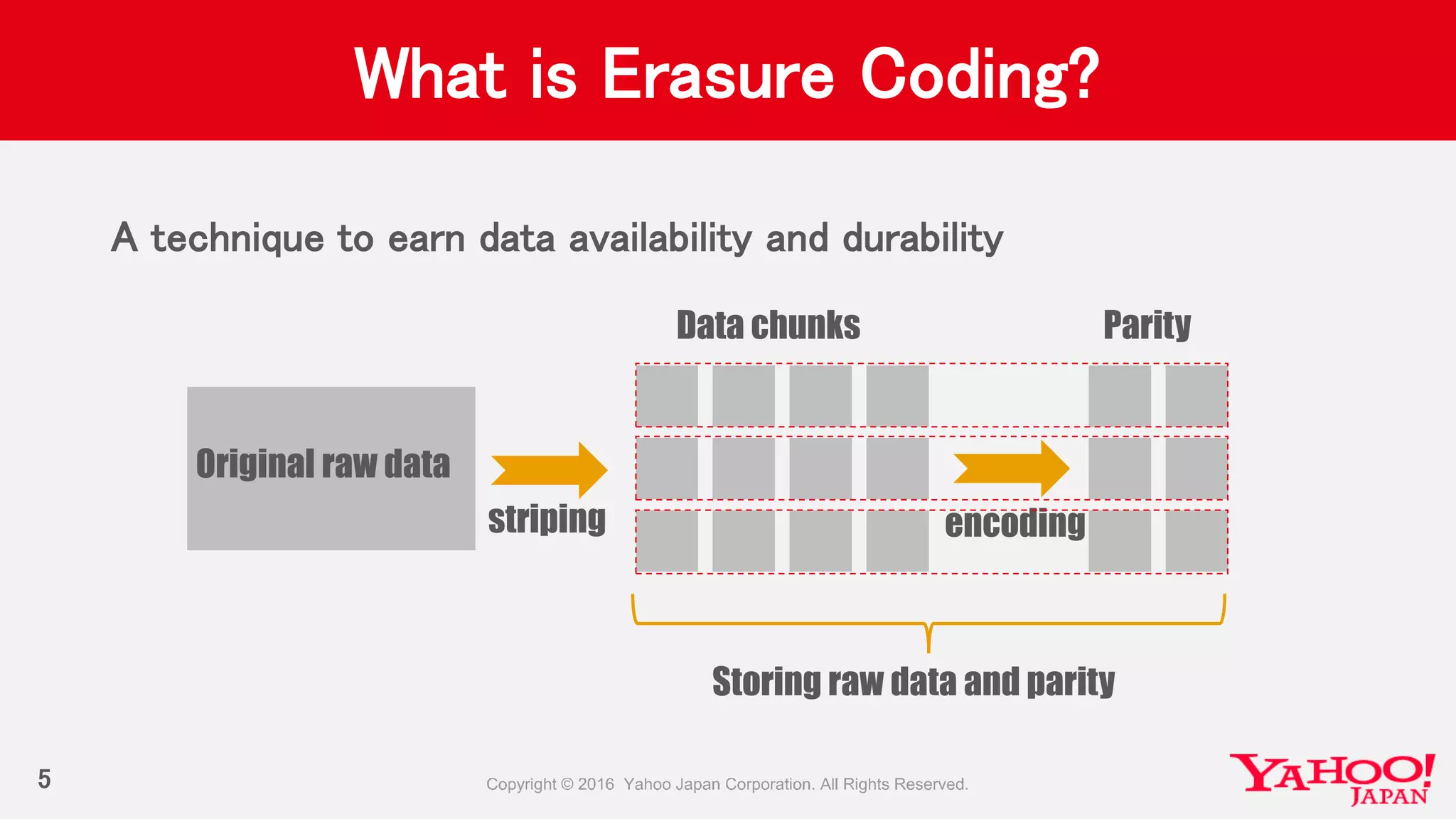 What is Erasure Coding?

A technique to earn data availability and durability

Data chunks

Parity

Original raw data

striping

encoding

Storing raw data and parity

5

Copyright © 2016 Yahoo Japan Corporation. All Rights Reserved.

YAHOO! JAPAN